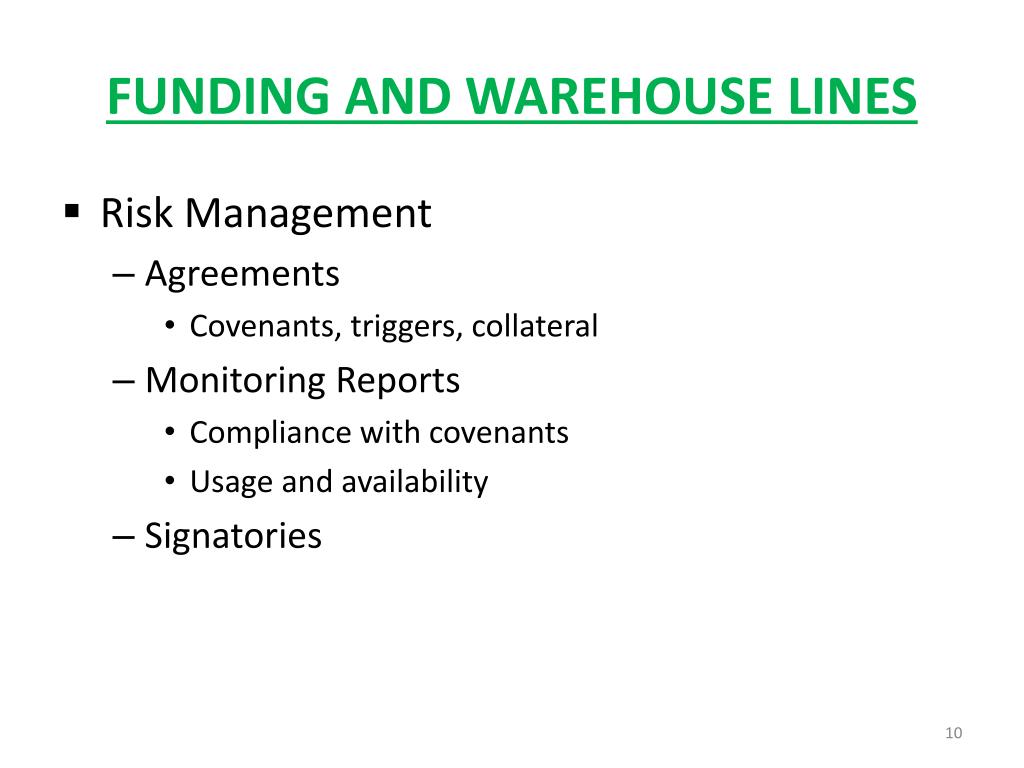 FUNDING AND WAREHOUSE LINES

▪ Risk Management
– Agreements
• Covenants, triggers, collateral
– Monitoring Reports
• Compliance with covenants
• Usage and availability
– Signatories

10